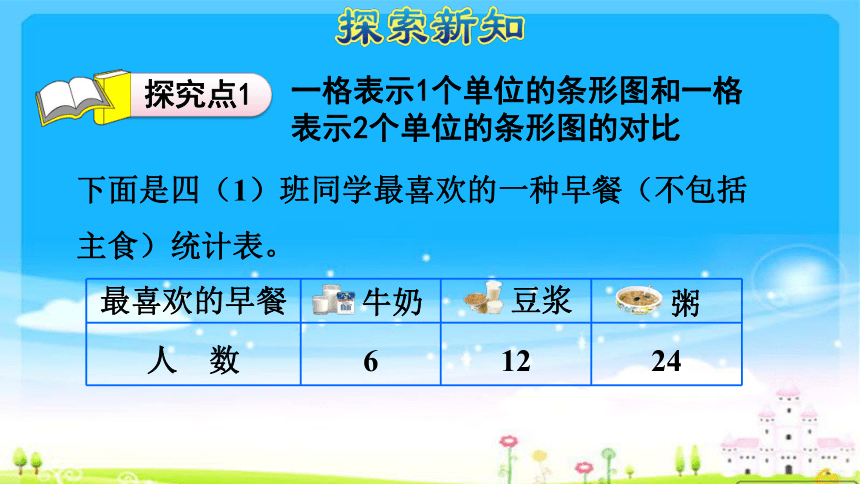 探索新知

探究点1 一格表示1个单位的条形图和一格表示2个单位的条形图的对比

下面是四（1）班同学最喜欢的一种早餐（不包括主食）统计表。

| 最喜欢的早餐 | 牛奶 | 豆浆 | 粥 |
|---|---|---|---|
| 人　数 | 6 | 12 | 24 |